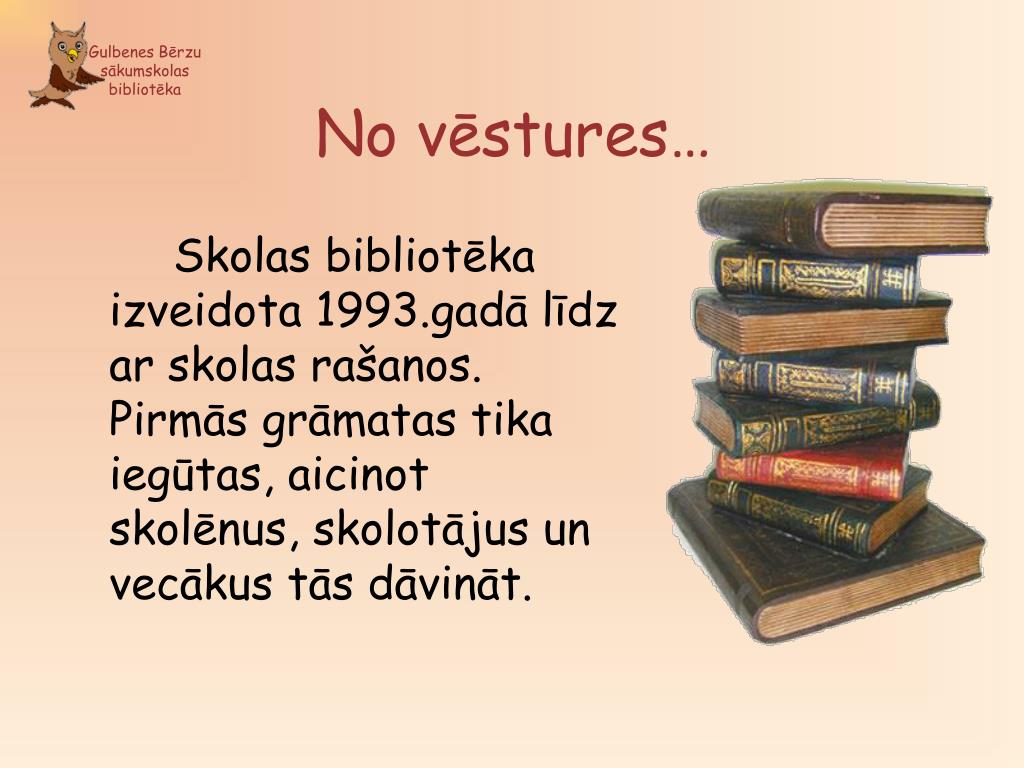 Gulbenes Bērzu sākumskolas bibliotēka

No vēstures…

Skolas bibliotēka izveidota 1993.gadā līdz ar skolas rašanos. Pirmās grāmatas tika iegūtas, aicinot skolēnus, skolotājus un vecākus tās dāvināt.